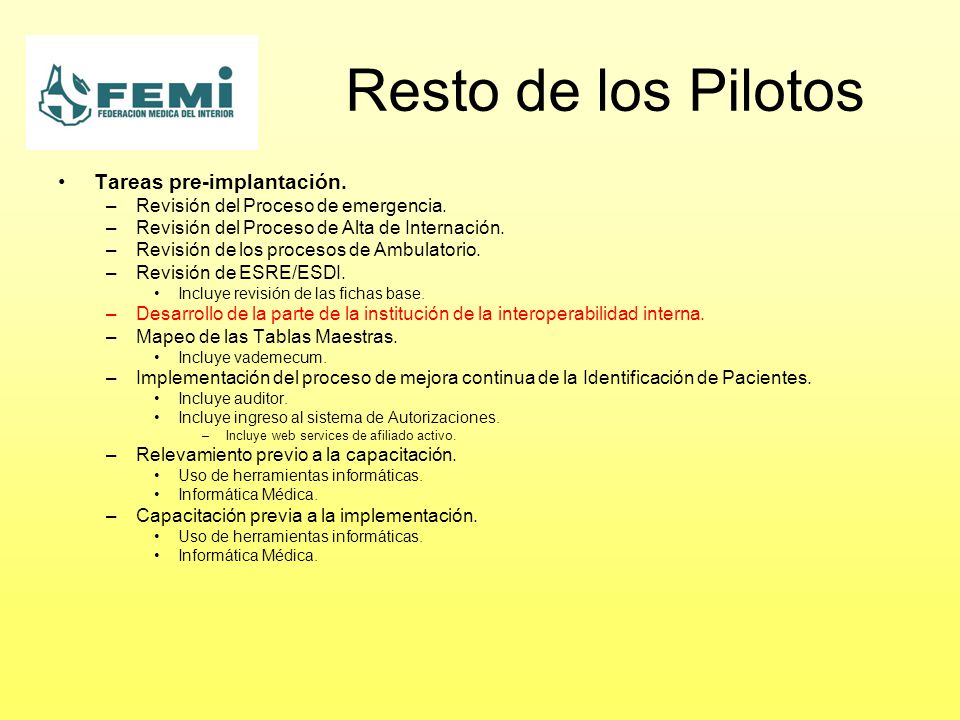 FEMI
FEDERACION MEDICA DEL INTERIOR

Resto de los Pilotos

• Tareas pre-implantación.
– Revisión del Proceso de emergencia.
– Revisión del Proceso de Alta de Internación.
– Revisión de los procesos de Ambulatorio.
– Revisión de ESRE/ESDI.
• Incluye revisión de las fichas base.
– Desarrollo de la parte de la institución de la interoperabilidad interna.
– Mapeo de las Tablas Maestras.
• Incluye vademecum.
– Implementación del proceso de mejora continua de la Identificación de Pacientes.
• Incluye auditor.
• Incluye ingreso al sistema de Autorizaciones.
– Incluye web services de afiliado activo.
– Relevamiento previo a la capacitación.
• Uso de herramientas informáticas.
• Informática Médica.
– Capacitación previa a la implementación.
• Uso de herramientas informáticas.
• Informática Médica.